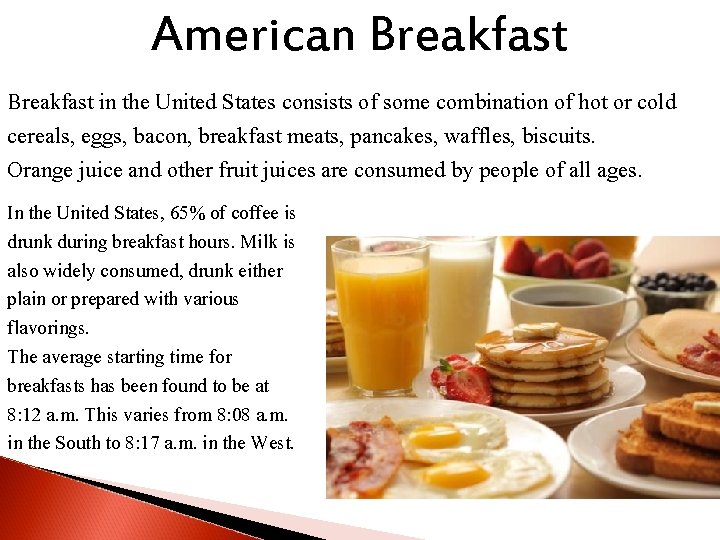 American Breakfast

Breakfast in the United States consists of some combination of hot or cold cereals, eggs, bacon, breakfast meats, pancakes, waffles, biscuits. Orange juice and other fruit juices are consumed by people of all ages.

In the United States, 65% of coffee is drunk during breakfast hours. Milk is also widely consumed, drunk either plain or prepared with various flavorings.
The average starting time for breakfasts has been found to be at 8:12 a.m. This varies from 8:08 a.m. in the South to 8:17 a.m. in the West.